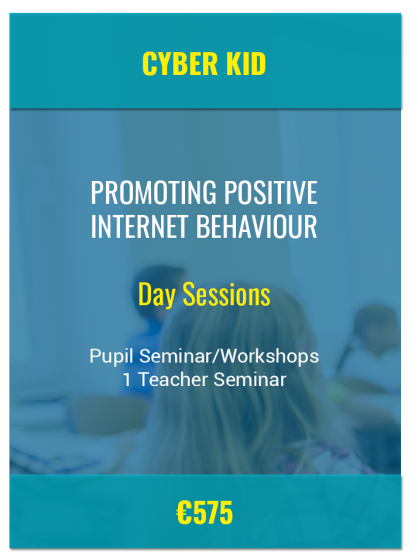 CYBER KID

PROMOTING POSITIVE INTERNET BEHAVIOUR

Day Sessions

Pupil Seminar/Workshops
1 Teacher Seminar

€575